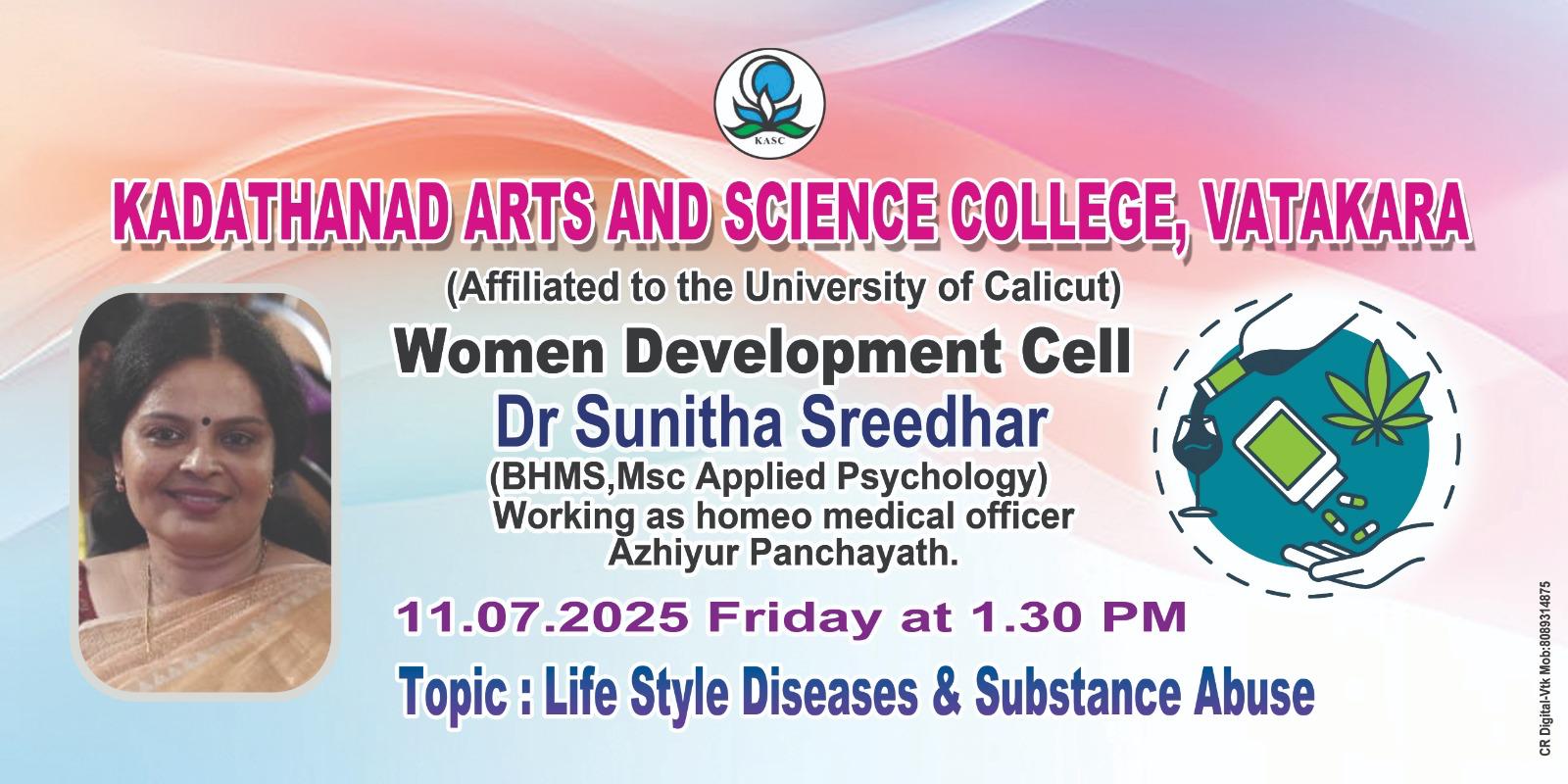 KASC

KADATHANAD ARTS AND SCIENCE COLLEGE, VATAKARA
(Affiliated to the University of Calicut)
Women Development Cell
Dr Sunitha Sreedhar
(BHMS,Msc Applied Psychology)
Working as homeo medical officer
Azhiyur Panchayath.

11.07.2025 Friday at 1.30 PM

Topic : Life Style Diseases & Substance Abuse

CR Digital-Vtk Mob:8089314875